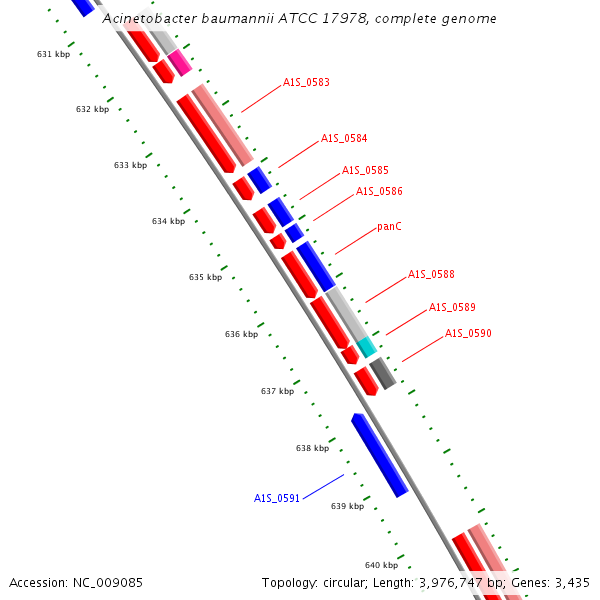 Acinetobacter baumannii ATCC 17978, complete genome

631 kbp
632 kbp
633 kbp
634 kbp
635 kbp
636 kbp
637 kbp
638 kbp
639 kbp
640 kbp

A1S_0583
A1S_0584
A1S_0585
A1S_0586
panC
A1S_0588
A1S_0589
A1S_0590
A1S_0591

Accession: NC_009085
Topology: circular; Length: 3,976,747 bp; Genes: 3,435